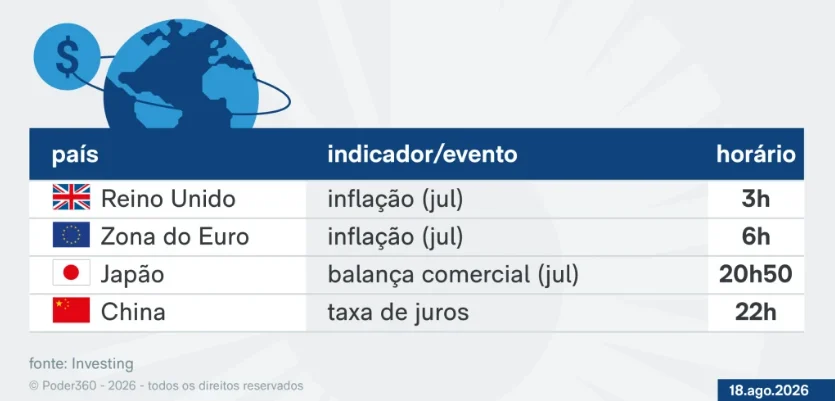 $

| país | indicador/evento | horário |
|---|---|---|
| Reino Unido | inflação (jul) | 3h |
| Zona do Euro | inflação (jul) | 6h |
| Japão | balança comercial (jul) | 20h50 |
| China | taxa de juros | 22h |

fonte: Investing

© Poder360 - 2026 - todos os direitos reservados

18.ago.2026